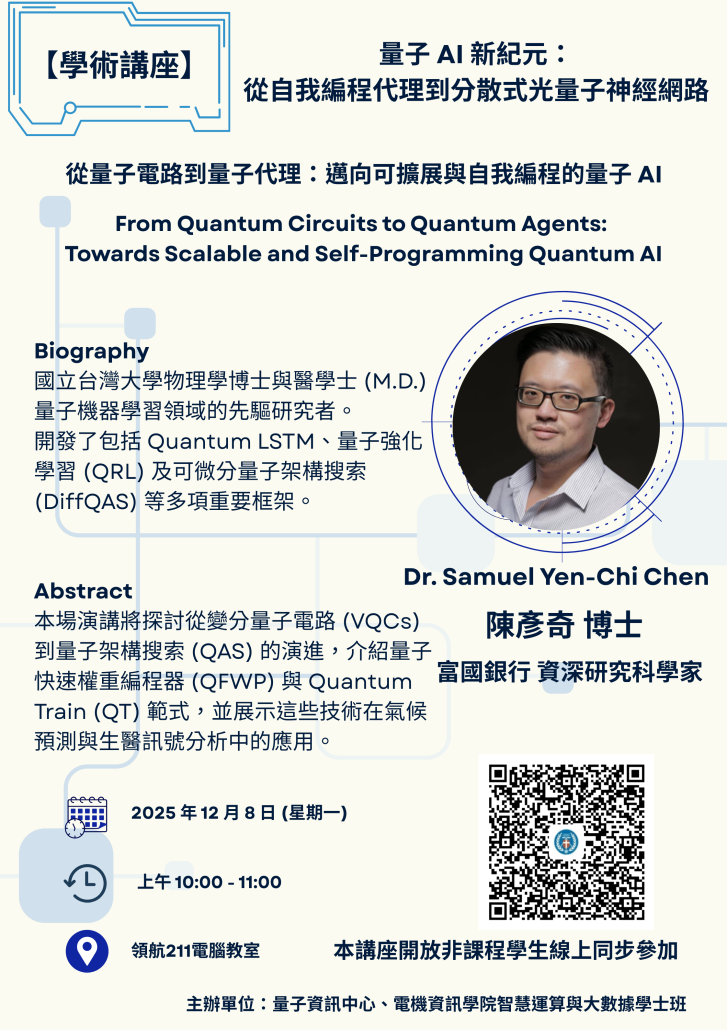 【學術講座】

量子 AI 新紀元：
從自我編程代理到分散式光量子神經網路

從量子電路到量子代理：邁向可擴展與自我編程的量子 AI

From Quantum Circuits to Quantum Agents:
Towards Scalable and Self-Programming Quantum AI

Biography
國立台灣大學物理學博士與醫學士 (M.D.)
量子機器學習領域的先驅研究者。
開發了包括 Quantum LSTM、量子強化學習 (QRL) 及可微分量子架構搜索 (DiffQAS) 等多項重要框架。

Dr. Samuel Yen-Chi Chen
陳彥奇 博士
富國銀行 資深研究科學家

Abstract
本場演講將探討從變分量子電路 (VQCs) 到量子架構搜索 (QAS) 的演進，介紹量子快速權重編程器 (QFWP) 與 Quantum Train (QT) 範式，並展示這些技術在氣候預測與生醫訊號分析中的應用。

2025 年 12 月 8 日 (星期一)

上午 10:00 - 11:00

領航211電腦教室

本講座開放非課程學生線上同步參加

主辦單位：量子資訊中心、電機資訊學院智慧運算與大數據學士班